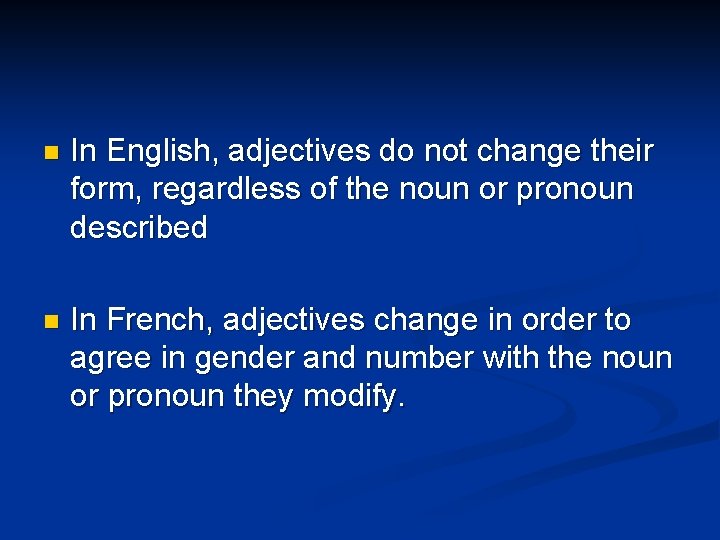 In English, adjectives do not change their form, regardless of the noun or pronoun described

In French, adjectives change in order to agree in gender and number with the noun or pronoun they modify.